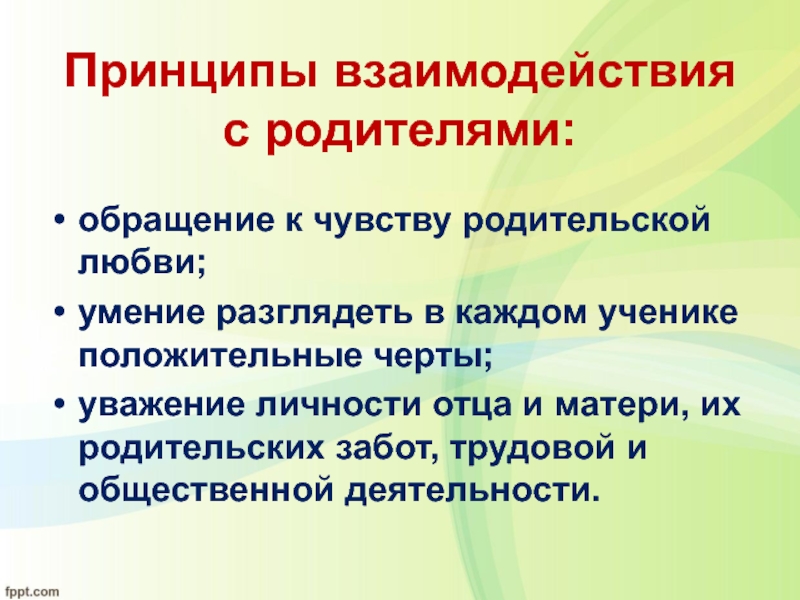 Принципы взаимодействия с родителями:

• обращение к чувству родительской любви;
• умение разглядеть в каждом ученике положительные черты;
• уважение личности отца и матери, их родительских забот, трудовой и общественной деятельности.

fppt.com